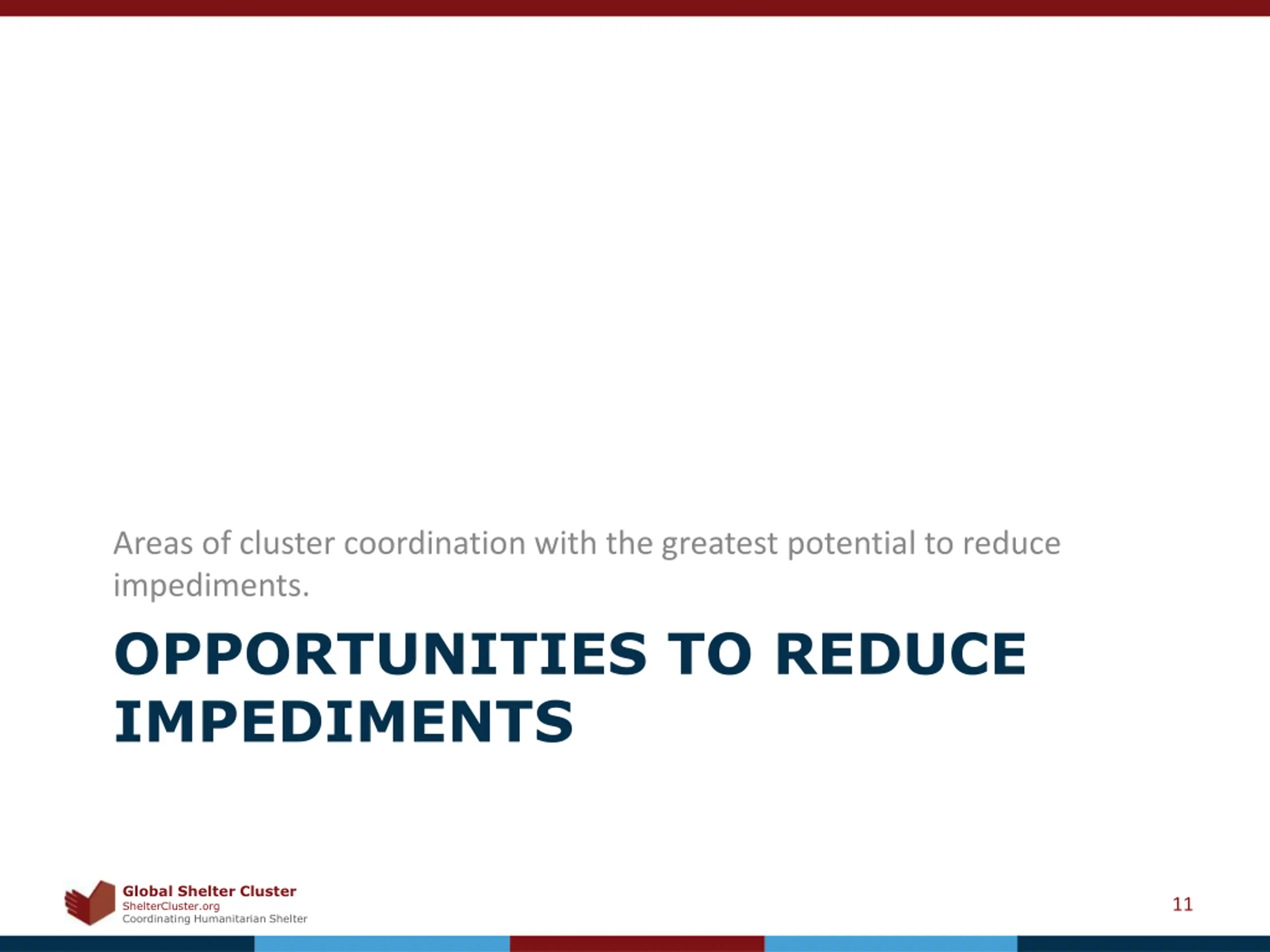 Areas of cluster coordination with the greatest potential to reduce impediments.

OPPORTUNITIES TO REDUCE IMPEDIMENTS

Global Shelter Cluster
ShelterCluster.org
Coordinating Humanitarian Shelter

11